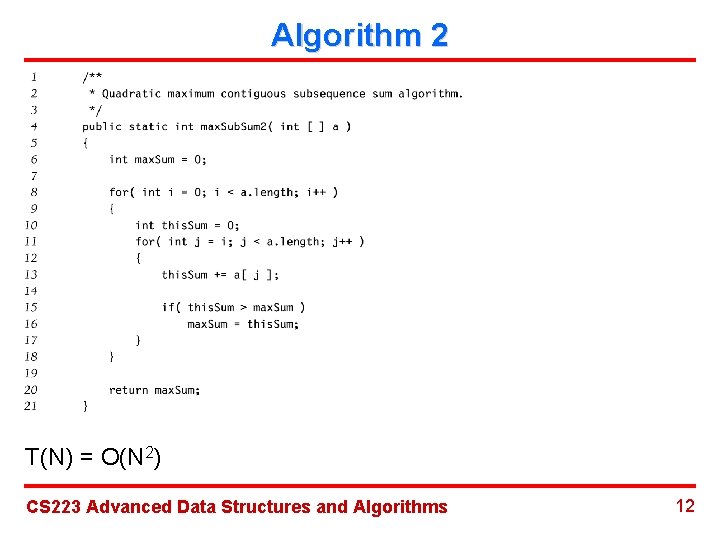 Algorithm 2

1 /**
2 * Quadratic maximum contiguous subsequence sum algorithm.
3 */
4 public static int maxSubSum2( int [ ] a )
5 {
6 int maxSum = 0;
7
8 for( int i = 0; i < a.length; i++ )
9 {
10 int thisSum = 0;
11 for( int j = i; j < a.length; j++ )
12 {
13 thisSum += a[ j ];
14
15 if( thisSum > maxSum )
16 maxSum = thisSum;
17 }
18 }
19
20 return maxSum;
21 }

$T(N) = O(N^2)$

CS223 Advanced Data Structures and Algorithms

12